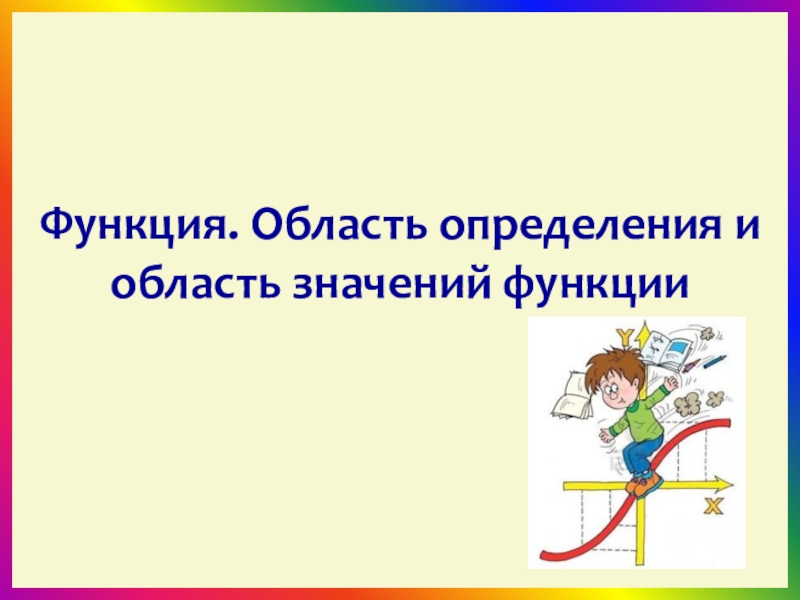 Функция. Область определения и область значений функции

Y

X